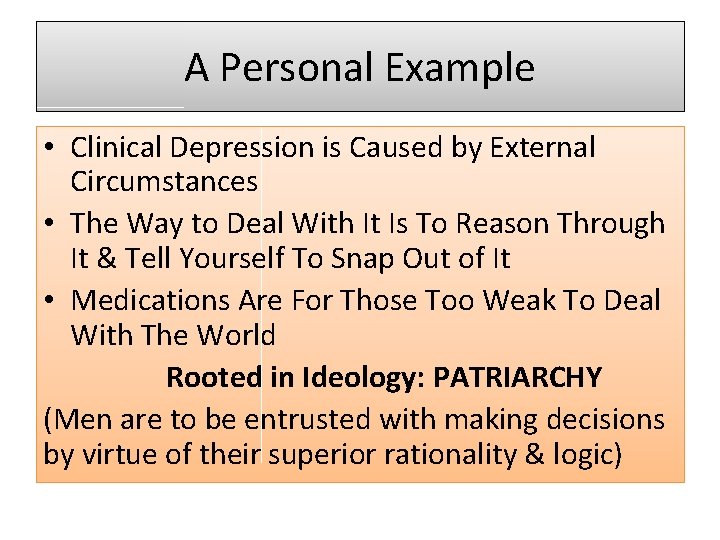 A Personal Example

• Clinical Depression is Caused by External Circumstances
• The Way to Deal With It Is To Reason Through It & Tell Yourself To Snap Out of It
• Medications Are For Those Too Weak To Deal With The World

Rooted in Ideology: PATRIARCHY

(Men are to be entrusted with making decisions by virtue of their superior rationality & logic)